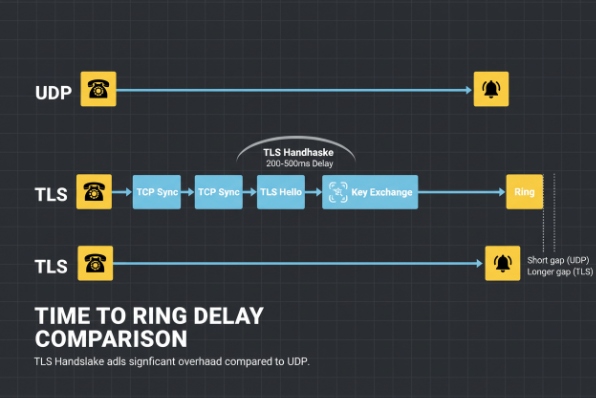 UDP

TLS Handhaske
200-500ms Delay

TLS
TCP Sync
TCP Sync
TLS Hello
Key Exchange
Ring

TLS

Short gap (UDP)
Longer gap (TLS)

TIME TO RING DELAY COMPARISON

TLS Handslake adls signficant overhaad compared to UDP.